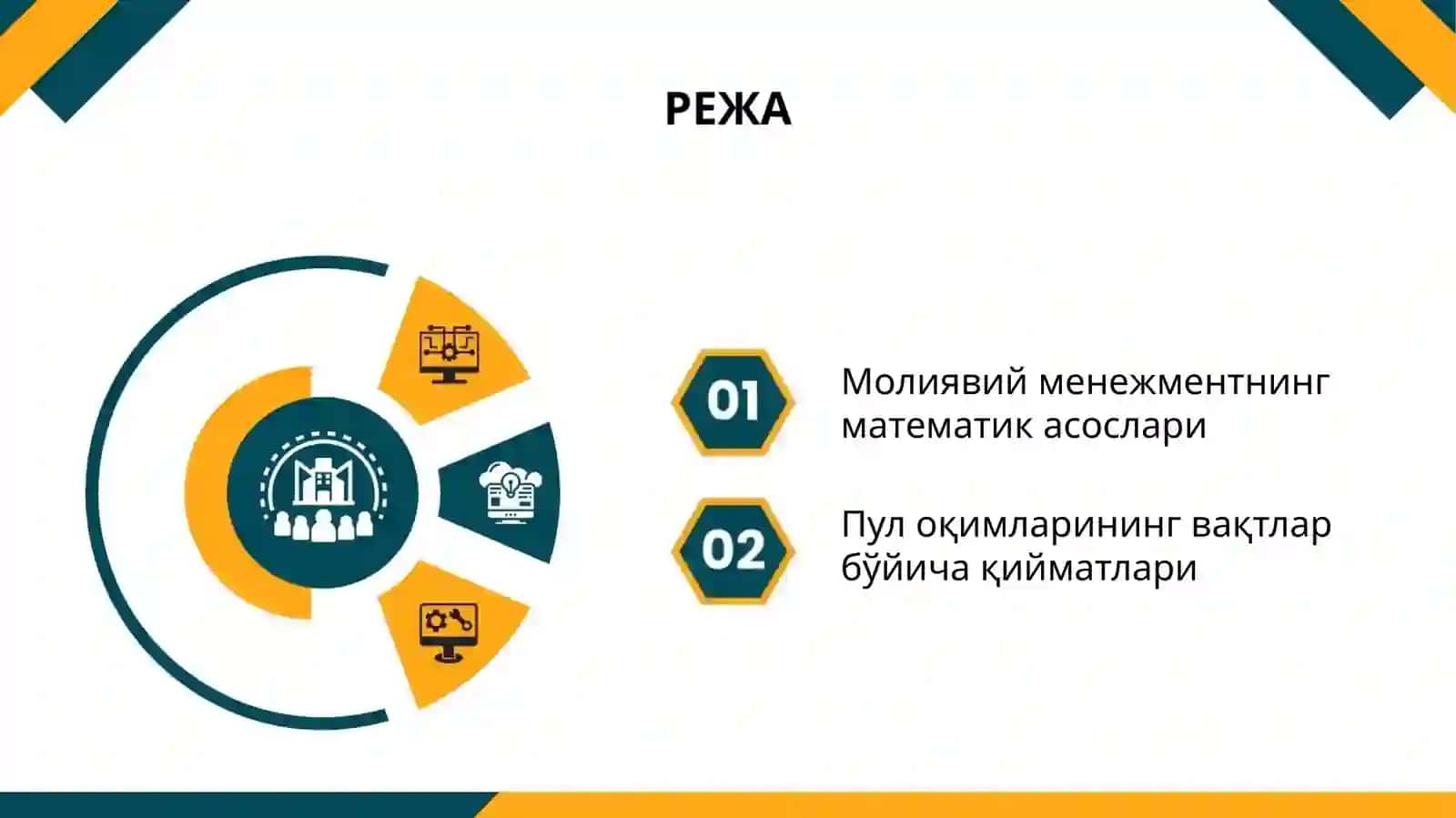 РЕЖА

01 Молиявий менежментнинг математик асослари

02 Пул оқимларининг вақтлар бўйича қийматлари